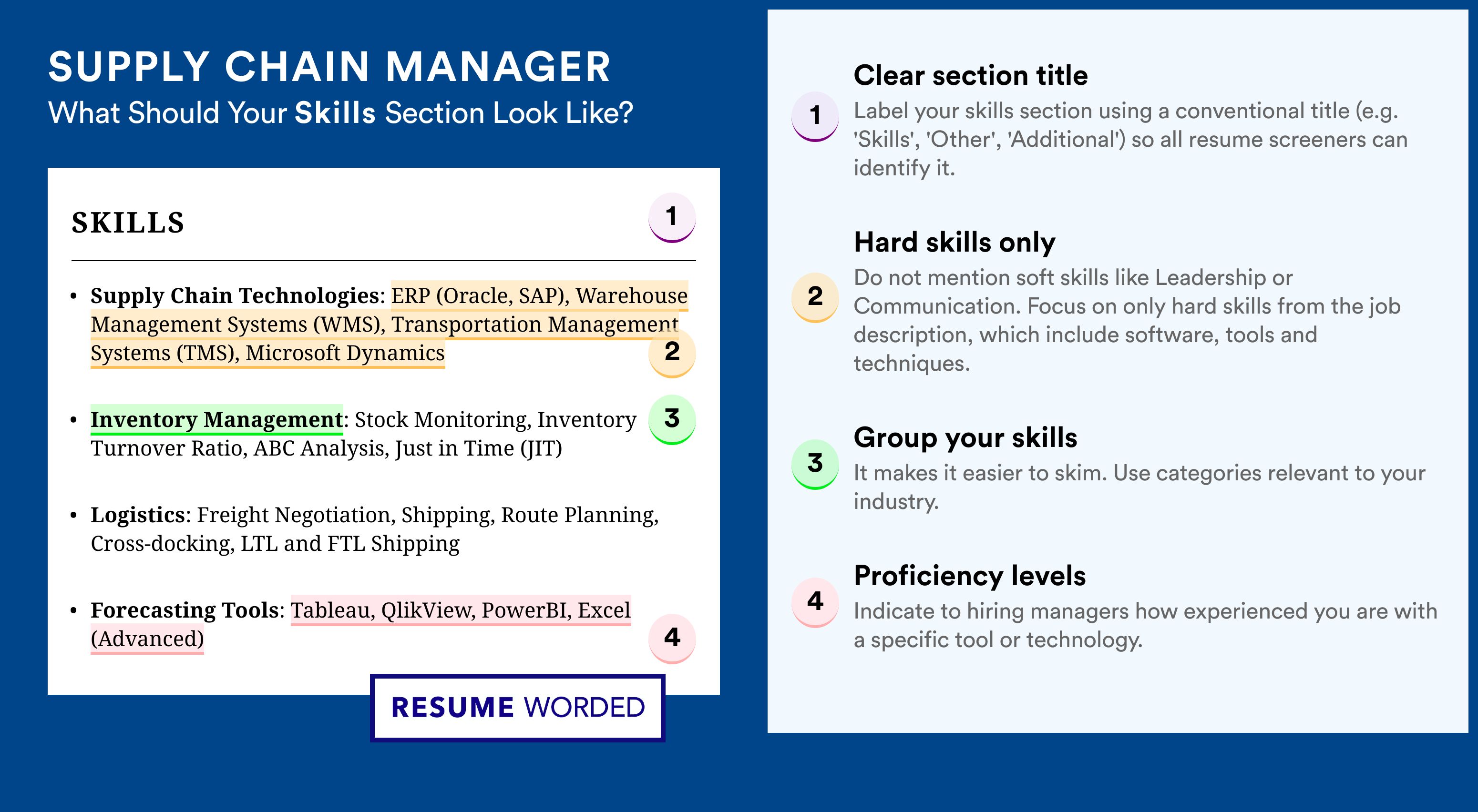 SUPPLY CHAIN MANAGER
What Should Your Skills Section Look Like?

SKILLS

1

• Supply Chain Technologies: ERP (Oracle, SAP), Warehouse Management Systems (WMS), Transportation Management Systems (TMS), Microsoft Dynamics

2

• Inventory Management: Stock Monitoring, Inventory Turnover Ratio, ABC Analysis, Just in Time (JIT)

3

• Logistics: Freight Negotiation, Shipping, Route Planning, Cross-docking, LTL and FTL Shipping

• Forecasting Tools: Tableau, QlikView, PowerBI, Excel (Advanced)

4

RESUME WORDED

1 Clear section title
Label your skills section using a conventional title (e.g. 'Skills', 'Other', 'Additional') so all resume screeners can identify it.

2 Hard skills only
Do not mention soft skills like Leadership or Communication. Focus on only hard skills from the job description, which include software, tools and techniques.

3 Group your skills
It makes it easier to skim. Use categories relevant to your industry.

4 Proficiency levels
Indicate to hiring managers how experienced you are with a specific tool or technology.